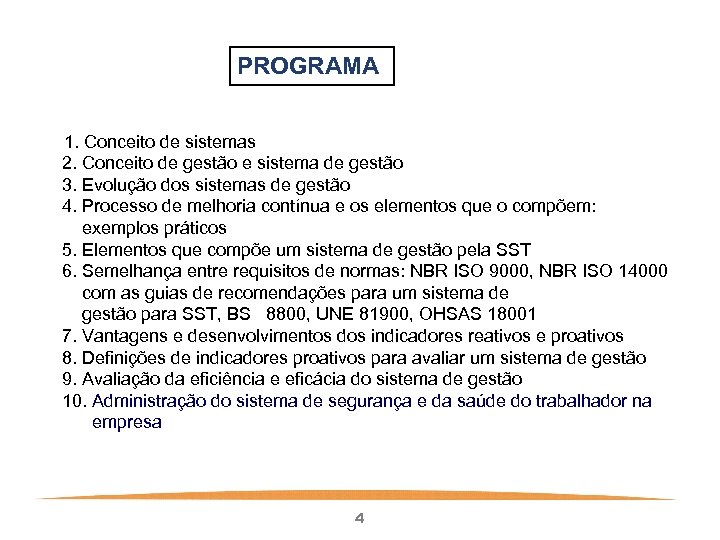 PROGRAMA

1. Conceito de sistemas
2. Conceito de gestão e sistema de gestão
3. Evolução dos sistemas de gestão
4. Processo de melhoria contínua e os elementos que o compõem: exemplos práticos
5. Elementos que compõe um sistema de gestão pela SST
6. Semelhança entre requisitos de normas: NBR ISO 9000, NBR ISO 14000 com as guias de recomendações para um sistema de gestão para SST, BS 8800, UNE 81900, OHSAS 18001
7. Vantagens e desenvolvimentos dos indicadores reativos e proativos
8. Definições de indicadores proativos para avaliar um sistema de gestão
9. Avaliação da eficiência e eficácia do sistema de gestão
10. Administração do sistema de segurança e da saúde do trabalhador na empresa

4